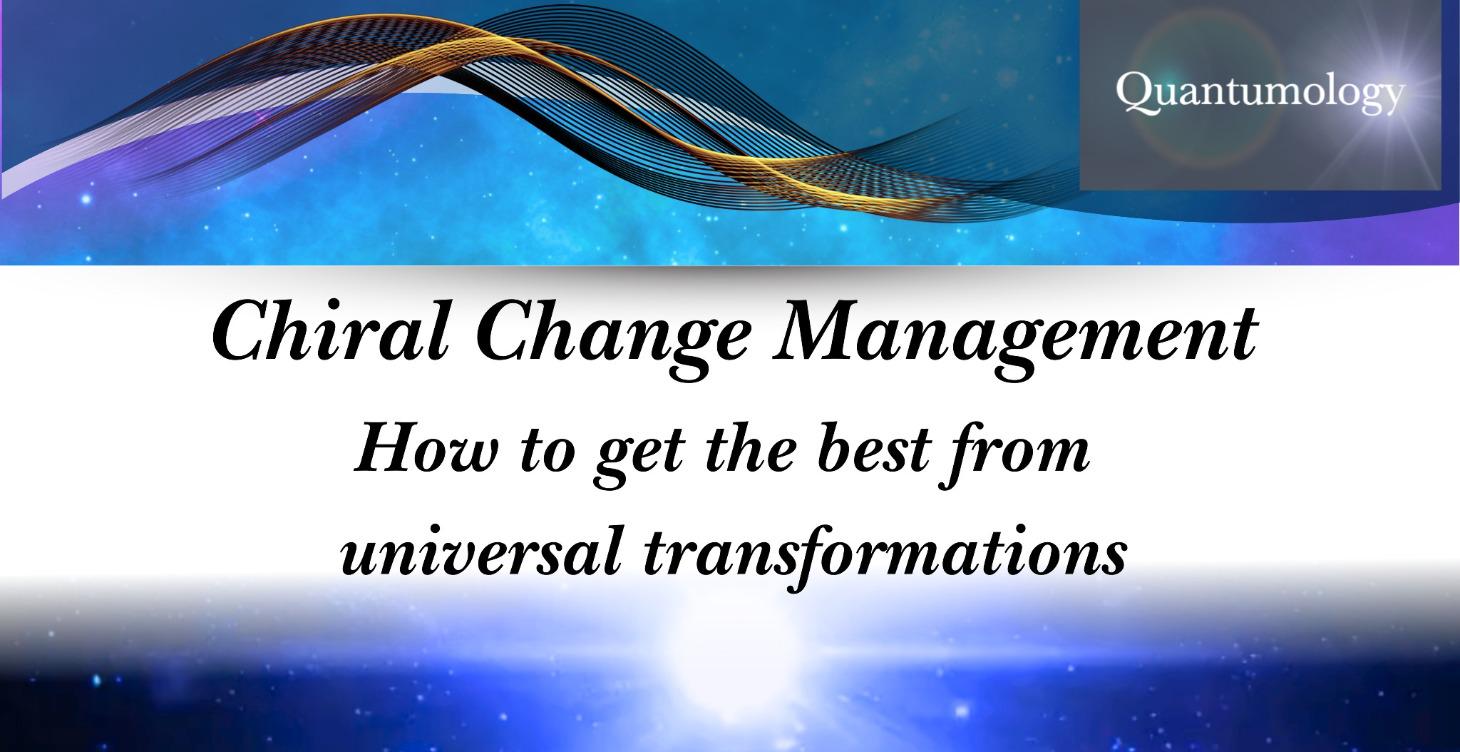 Quantumology

Chiral Change Management

How to get the best from universal transformations